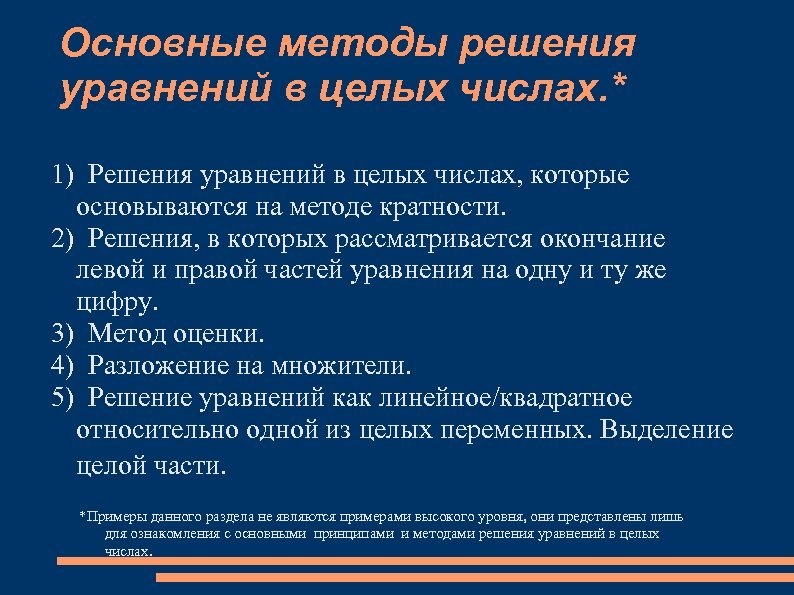 Основные методы решения уравнений в целых числах.*

1) Решения уравнений в целых числах, которые основываются на методе кратности.
2) Решения, в которых рассматривается окончание левой и правой частей уравнения на одну и ту же цифру.
3) Метод оценки.
4) Разложение на множители.
5) Решение уравнений как линейное/квадратное относительно одной из целых переменных. Выделение целой части.

*Примеры данного раздела не являются примерами высокого уровня, они представлены лишь для ознакомления с основными принципами и методами решения уравнений в целых числах.